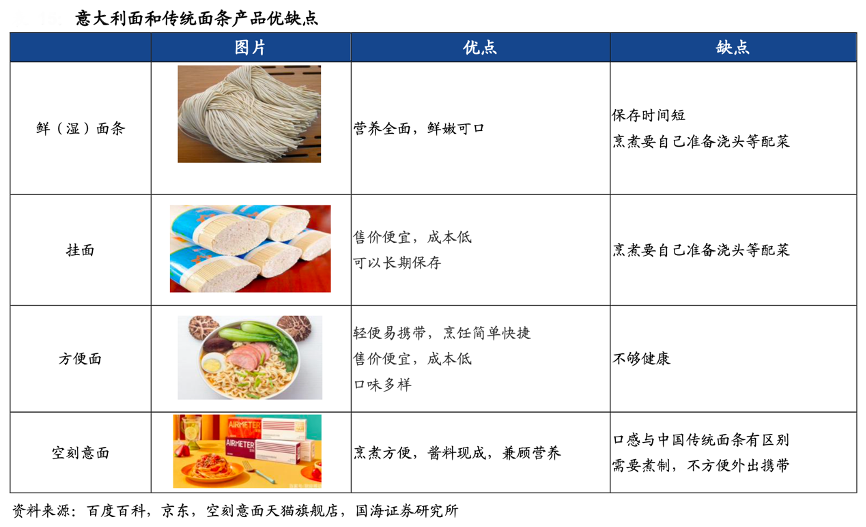 意大利面和传统面条产品优缺点

| | 图片 | 优点 | 缺点 |
|---|---|---|---|
| 鲜（湿）面条 | | 营养全面，鲜嫩可口 | 保存时间短<br>烹煮要自己准备浇头等配菜 |
| 挂面 | | 售价便宜，成本低<br>可以长期保存 | 烹煮要自己准备浇头等配菜 |
| 方便面 | | 轻便易携带，烹饪简单快捷<br>售价便宜，成本低<br>口味多样 | 不够健康 |
| 空刻意面 | AIRMETER AIRMETER | 烹煮方便，酱料现成，兼顾营养 | 口感与中国传统面条有区别<br>需要煮制，不方便外出携带 |

资料来源：百度百科，京东，空刻意面天猫旗舰店，国海证券研究所